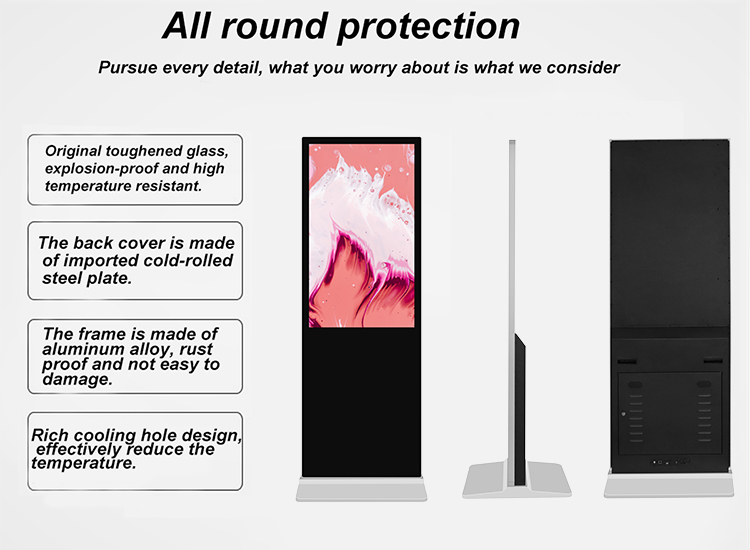 All round protection

Pursue every detail, what you worry about is what we consider

Original toughened glass, explosion-proof and high temperature resistant.

The back cover is made of imported cold-rolled steel plate.

The frame is made of aluminum alloy, rust proof and not easy to damage.

Rich cooling hole design, effectively reduce the temperature.